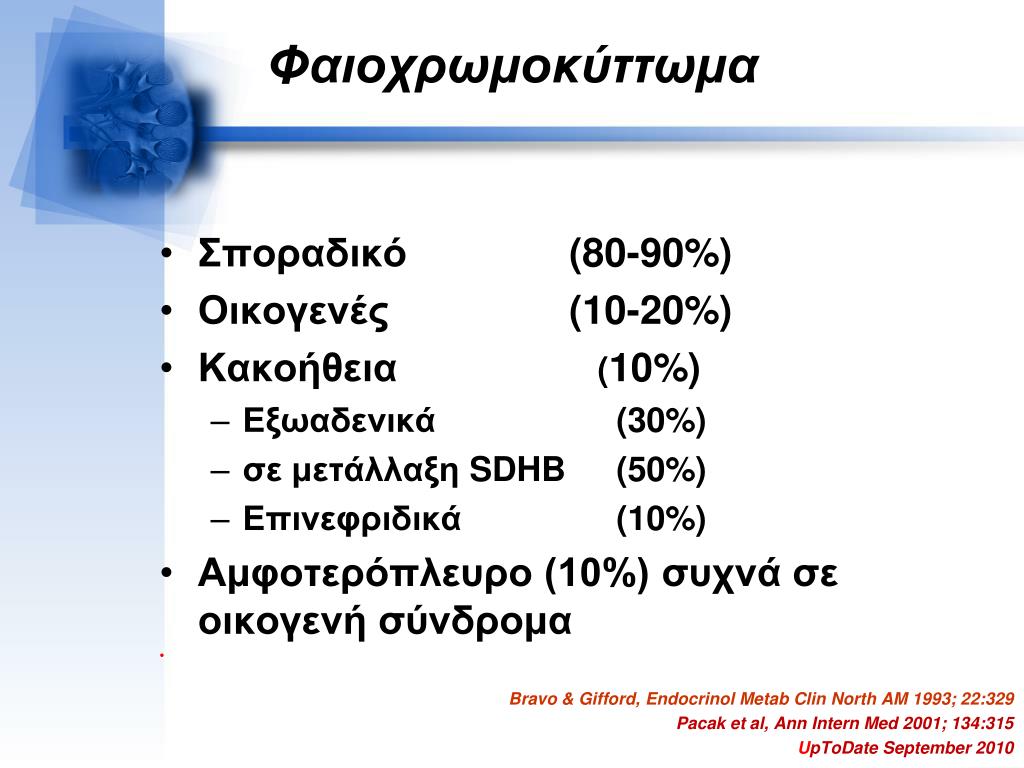 Φαιοχρωμοκύττωμα

• Σποραδικό (80-90%)
• Οικογενές (10-20%)
• Κακοήθεια (10%)
– Εξωαδενικά (30%)
– σε μετάλλαξη SDHB (50%)
– Επινεφριδικά (10%)
• Αμφοτερόπλευρο (10%) συχνά σε οικογενή σύνδρομα
•

Bravo & Gifford, Endocrinol Metab Clin North AM 1993; 22:329
Pacak et al, Ann Intern Med 2001; 134:315
UpToDate September 2010